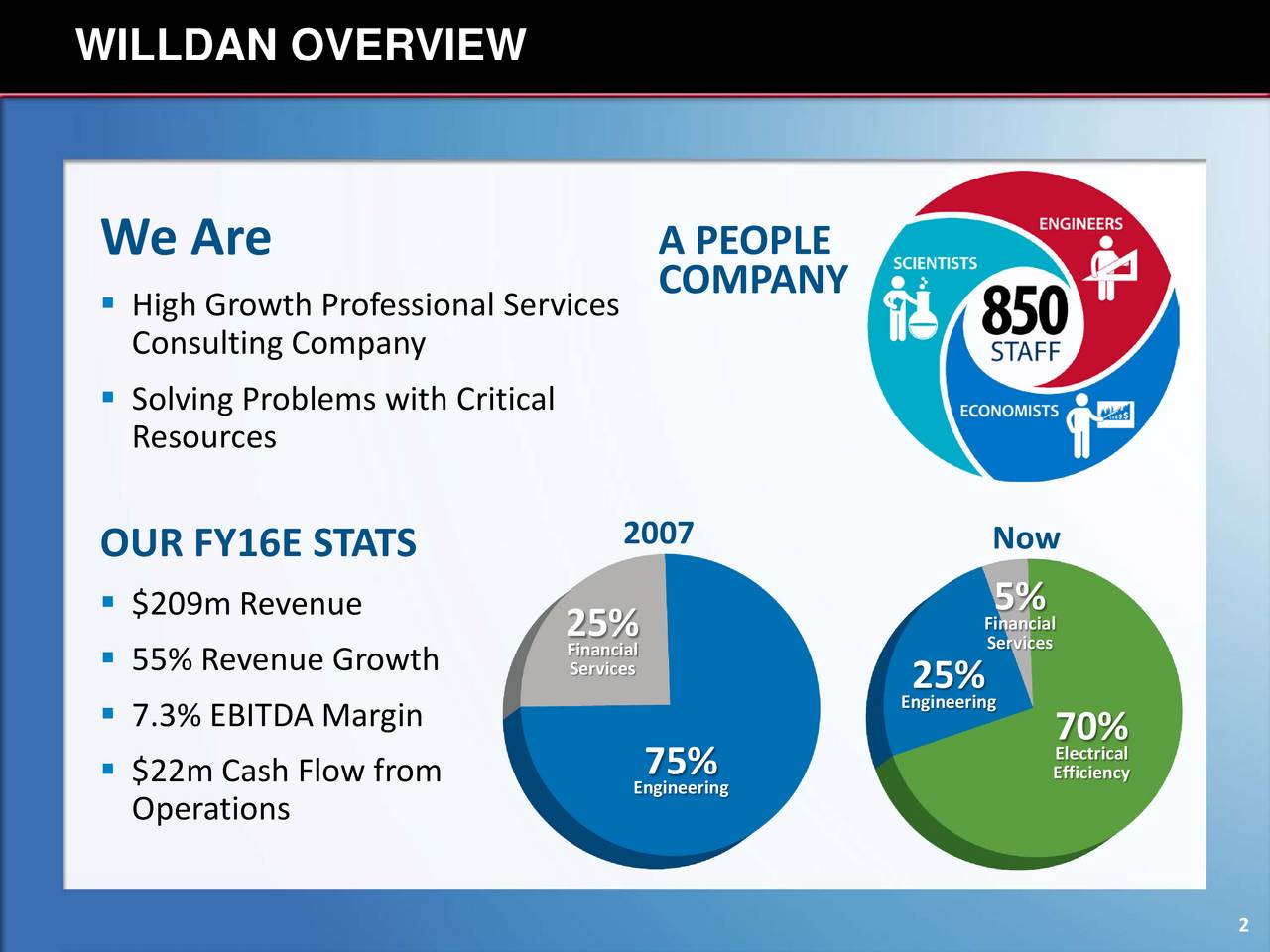 WILLDAN OVERVIEW

We Are

▪ High Growth Professional Services Consulting Company

▪ Solving Problems with Critical Resources

A PEOPLE COMPANY

ENGINEERS

SCIENTISTS

850 STAFF

ECONOMISTS

OUR FY16E STATS

▪ $209m Revenue

▪ 55% Revenue Growth

▪ 7.3% EBITDA Margin

▪ $22m Cash Flow from Operations

2007

25% Financial Services

75% Engineering

Now

5% Financial Services

25% Engineering

70% Electrical Efficiency

2